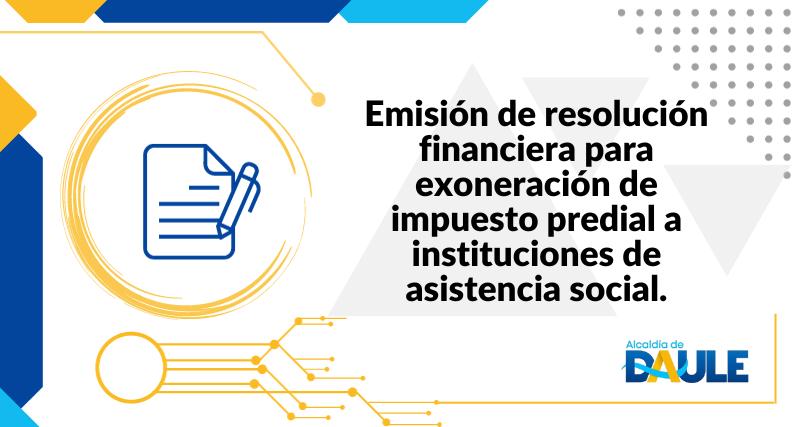 Emisión de resolución financiera para exoneración de impuesto predial a instituciones de asistencia social.

Alcaldía de
DAULE